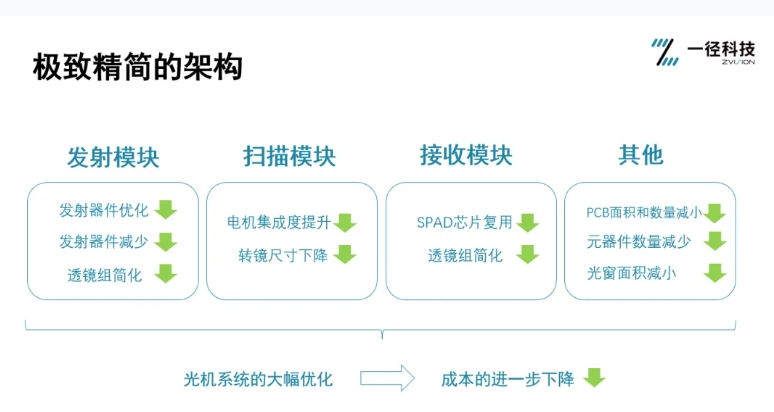 极致精简的架构

一径科技
ZVISION

发射模块

发射器件优化
发射器件减少
透镜组简化

扫描模块

电机集成度提升
转镜尺寸下降

接收模块

SPAD芯片复用
透镜组简化

其他

PCB面积和数量减小
元器件数量减少
光窗面积减小

光机系统的大幅优化

成本的进一步下降